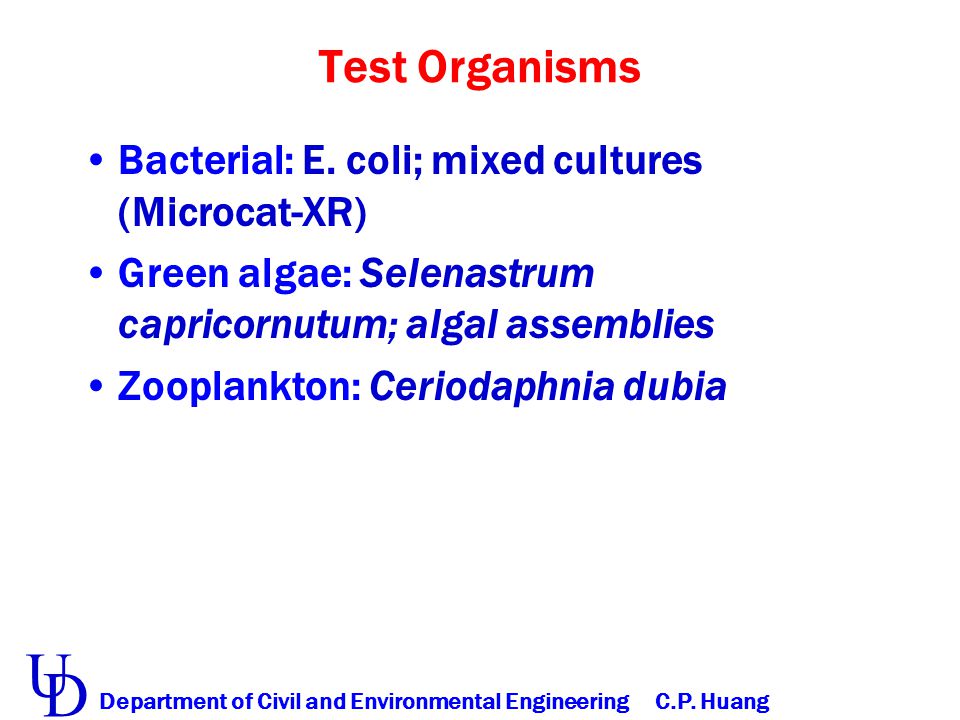 Test Organisms

• Bacterial: E. coli; mixed cultures (Microcat-XR)

• Green algae: Selenastrum capricornutum; algal assemblies

• Zooplankton: Ceriodaphnia dubia

UD Department of Civil and Environmental Engineering C.P. Huang